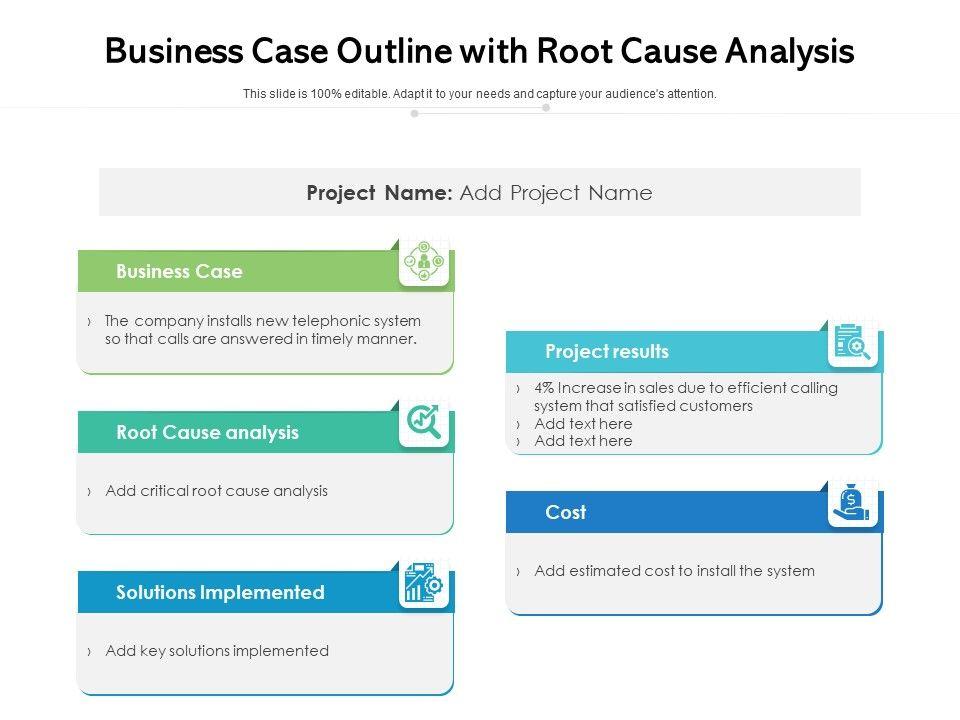 Business Case Outline with Root Cause Analysis

This slide is 100% editable. Adapt it to your needs and capture your audience's attention.

Project Name: Add Project Name

Business Case

› The company installs new telephonic system so that calls are answered in timely manner.

Root Cause analysis

› Add critical root cause analysis

Solutions Implemented

› Add key solutions implemented

Project results

› 4% Increase in sales due to efficient calling system that satisfied customers
› Add text here
› Add text here

Cost

› Add estimated cost to install the system